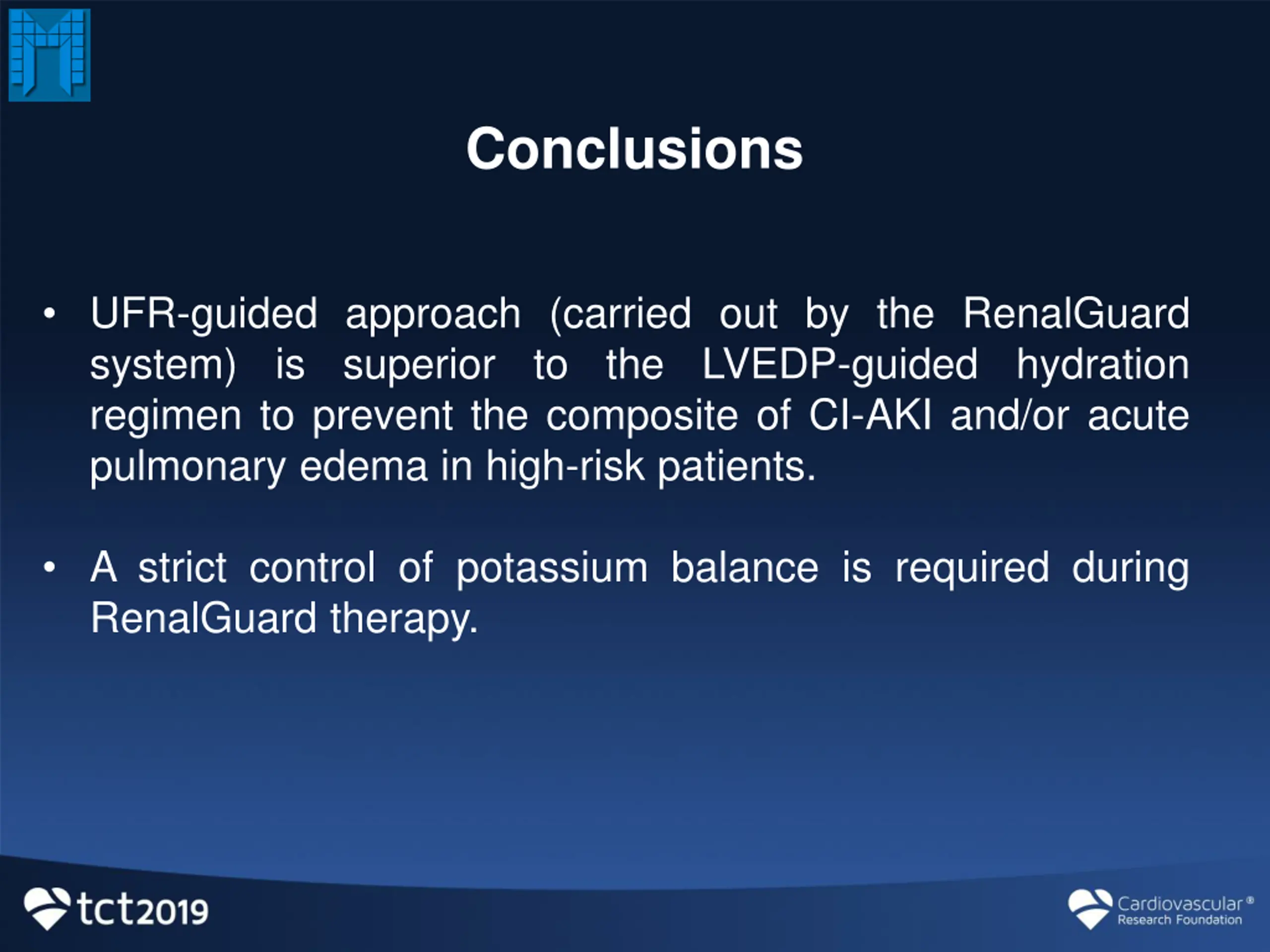 Conclusions

• UFR-guided approach (carried out by the RenalGuard system) is superior to the LVEDP-guided hydration regimen to prevent the composite of CI-AKI and/or acute pulmonary edema in high-risk patients.

• A strict control of potassium balance is required during RenalGuard therapy.

tct2019

Cardiovascular® Research Foundation